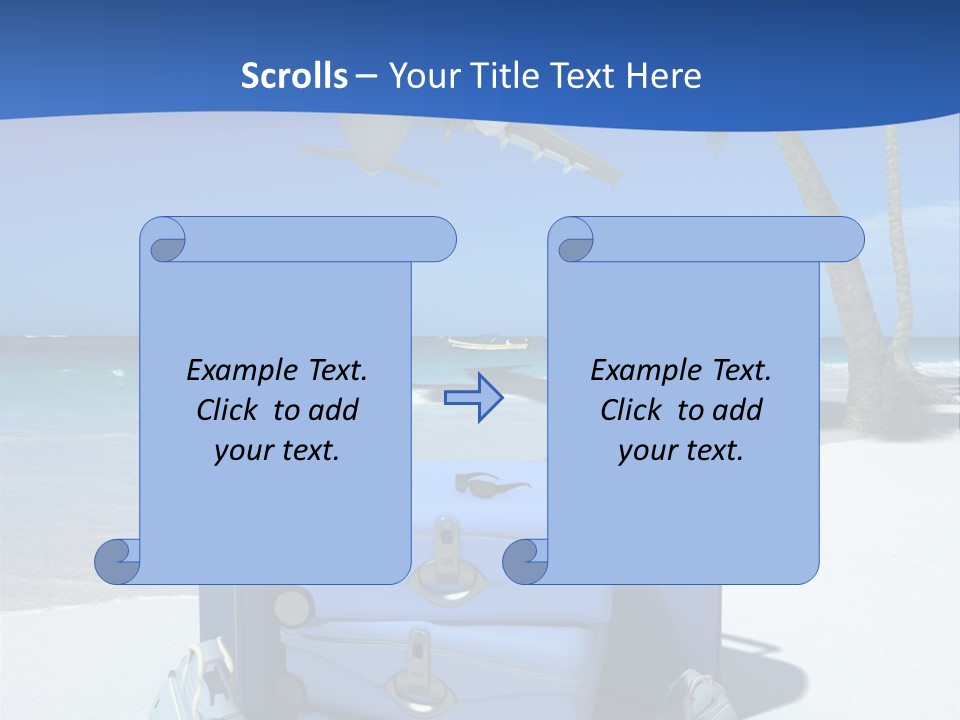 Scrolls – Your Title Text Here

Example Text. Click to add your text.

Example Text. Click to add your text.